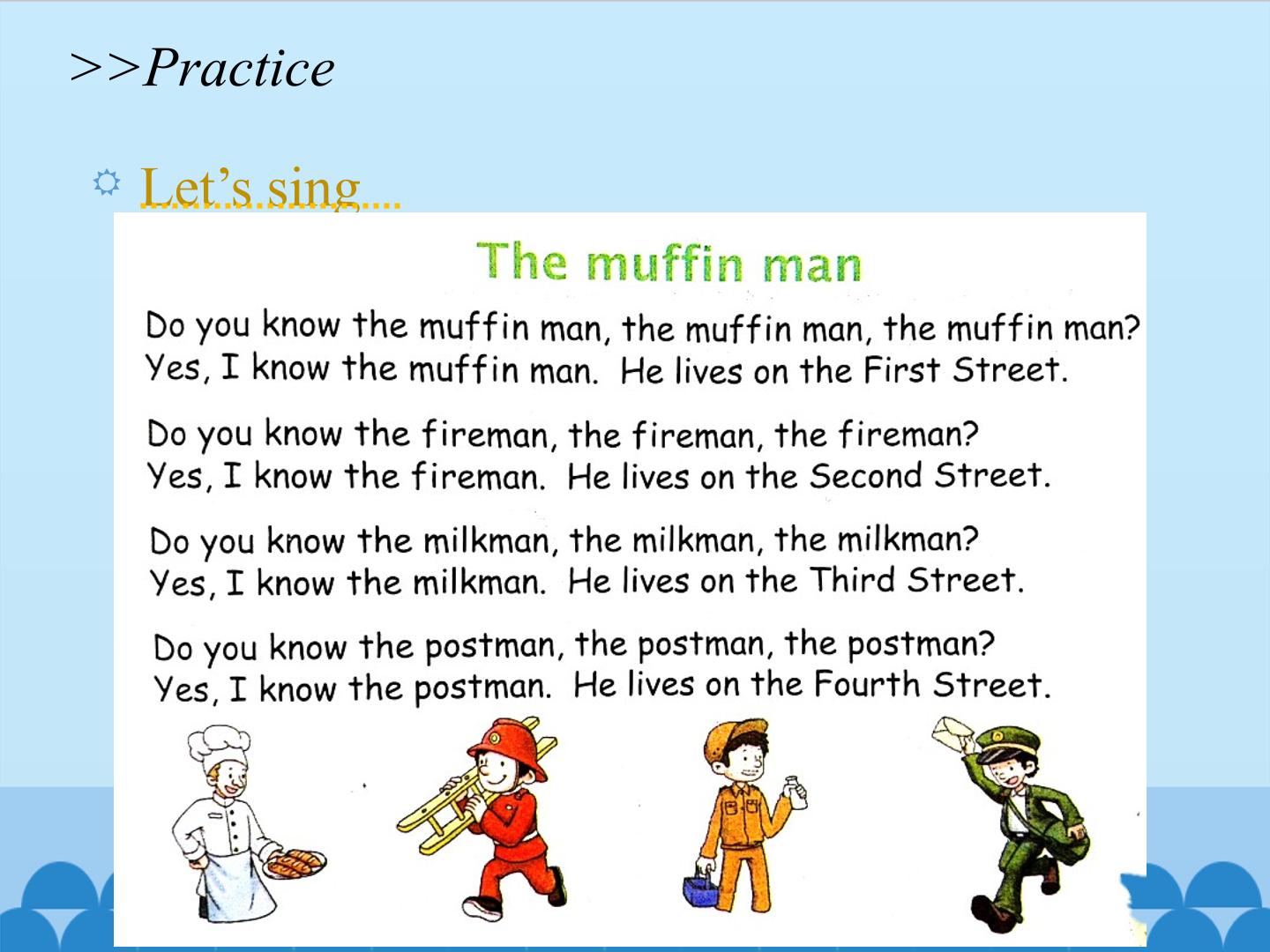 >>Practice

Let's sing...

The muffin man

Do you know the muffin man, the muffin man, the muffin man?
Yes, I know the muffin man. He lives on the First Street.

Do you know the fireman, the fireman, the fireman?
Yes, I know the fireman. He lives on the Second Street.

Do you know the milkman, the milkman, the milkman?
Yes, I know the milkman. He lives on the Third Street.

Do you know the postman, the postman, the postman?
Yes, I know the postman. He lives on the Fourth Street.